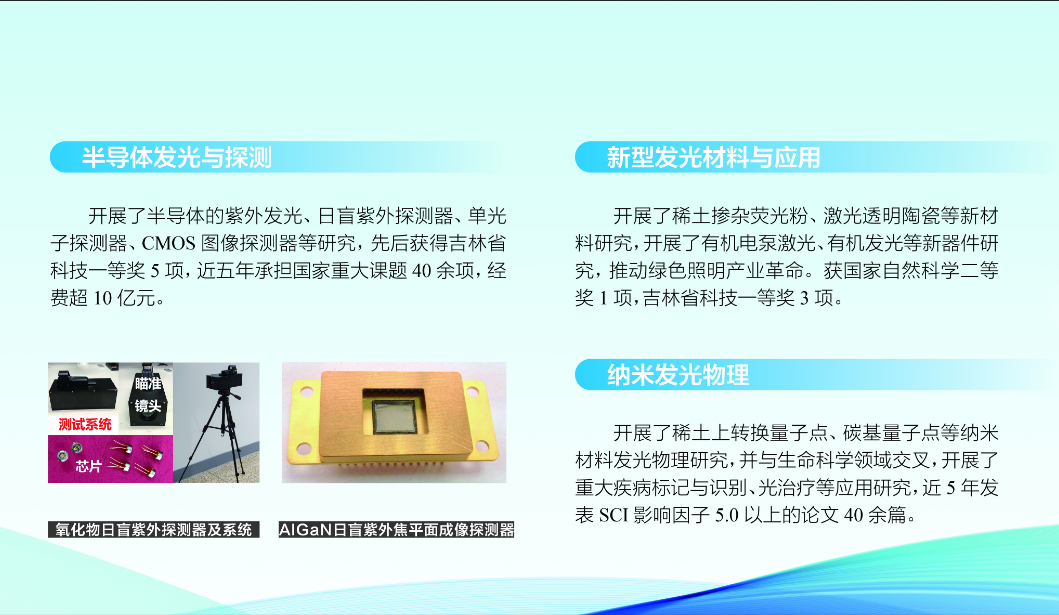 半导体发光与探测

开展了半导体的紫外发光、日盲紫外探测器、单光子探测器、CMOS 图像探测器等研究，先后获得吉林省科技一等奖 5 项，近五年承担国家重大课题 40 余项，经费超 10 亿元。

瞄准镜头

测试系统

芯片

氧化物日盲紫外探测器及系统

AlGaN日盲紫外焦平面成像探测器

新型发光材料与应用

开展了稀土掺杂荧光粉、激光透明陶瓷等新材料研究，开展了有机电泵激光、有机发光等新器件研究，推动绿色照明产业革命。获国家自然科学二等奖 1 项，吉林省科技一等奖 3 项。

纳米发光物理

开展了稀土上转换量子点、碳基量子点等纳米材料发光物理研究，并与生命科学领域交叉，开展了重大疾病标记与识别、光治疗等应用研究，近 5 年发表 SCI 影响因子 5.0 以上的论文 40 余篇。